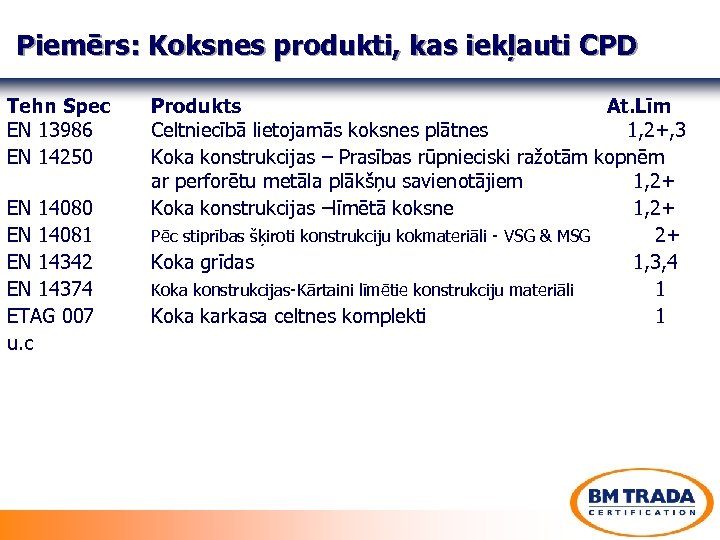 Piemērs: Koksnes produkti, kas iekļauti CPD

| Tehn Spec | Produkts | At.Līm |
|---|---|---|
| EN 13986 | Celtniecībā lietojamās koksnes plātnes | 1,2+,3 |
| EN 14250 | Koka konstrukcijas – Prasības rūpnieciski ražotām kopnēm ar perforētu metāla plākšņu savienotājiem | 1,2+ |
| EN 14080 | Koka konstrukcijas –līmētā koksne | 1,2+ |
| EN 14081 | Pēc stiprības šķiroti konstrukciju kokmateriāli - VSG & MSG | 2+ |
| EN 14342 | Koka grīdas | 1,3,4 |
| EN 14374 | Koka konstrukcijas-Kārtaini līmētie konstrukciju materiāli | 1 |
| ETAG 007 | Koka karkasa celtnes komplekti | 1 |
| u.c | | |

BM TRADA
CERTIFICATION